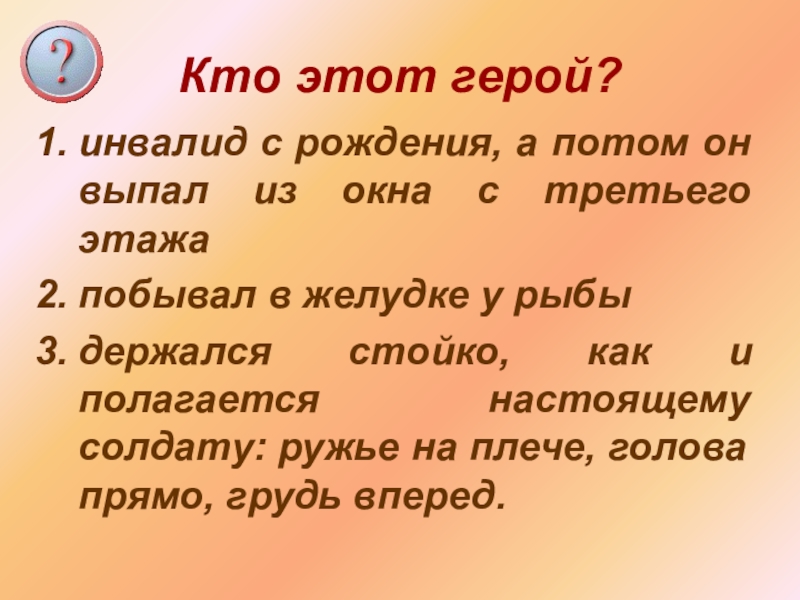 ?

Кто этот герой?

1. инвалид с рождения, а потом он выпал из окна с третьего этажа
2. побывал в желудке у рыбы
3. держался стойко, как и полагается настоящему солдату: ружье на плече, голова прямо, грудь вперед.